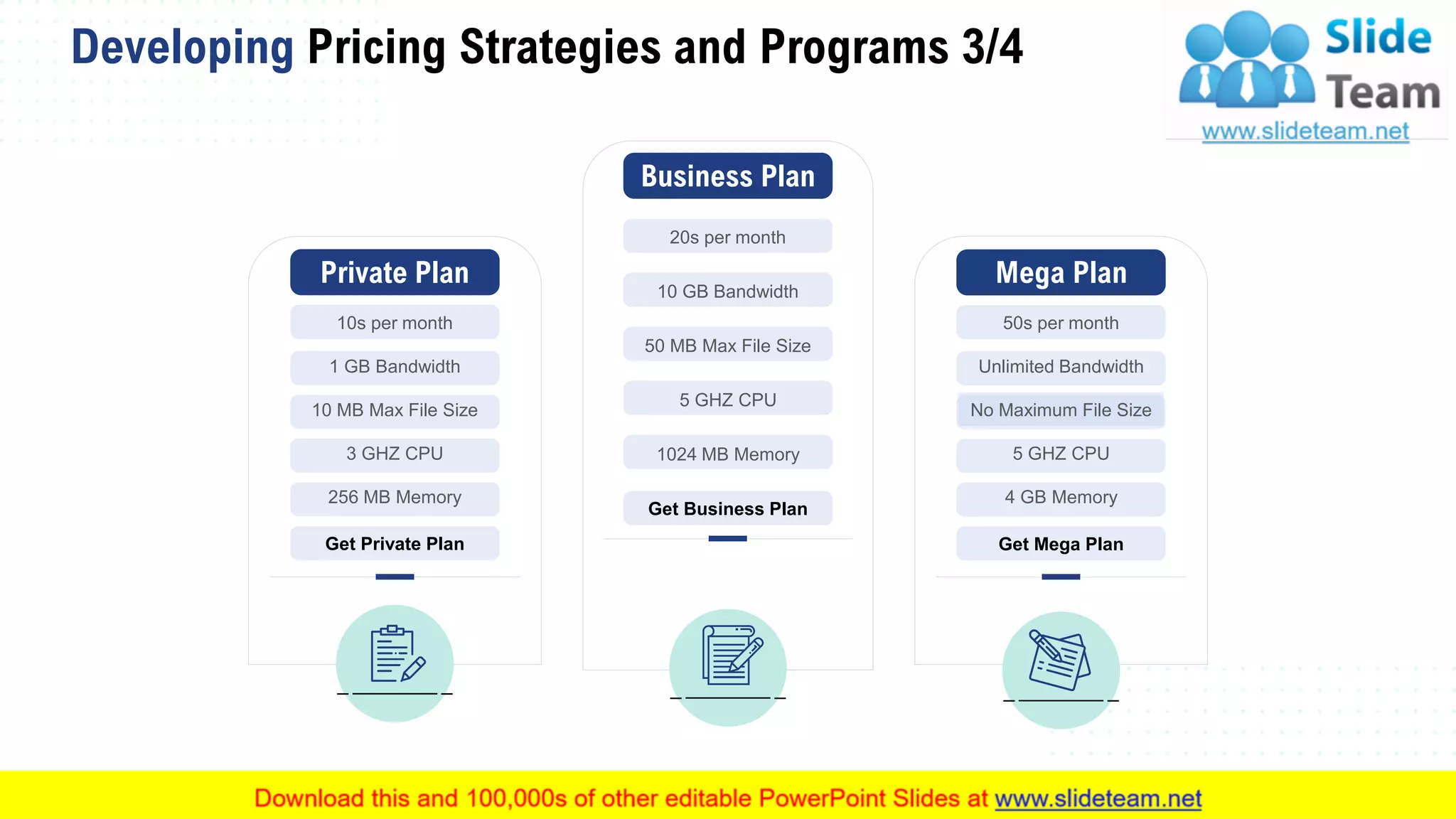 Developing Pricing Strategies and Programs 3/4

Slide Team
www.slideteam.net

Private Plan
10s per month
1 GB Bandwidth
10 MB Max File Size
3 GHZ CPU
256 MB Memory
Get Private Plan

Business Plan
20s per month
10 GB Bandwidth
50 MB Max File Size
5 GHZ CPU
1024 MB Memory
Get Business Plan

Mega Plan
50s per month
Unlimited Bandwidth
No Maximum File Size
5 GHZ CPU
4 GB Memory
Get Mega Plan

Download this and 100,000s of other editable PowerPoint Slides at www.slideteam.net